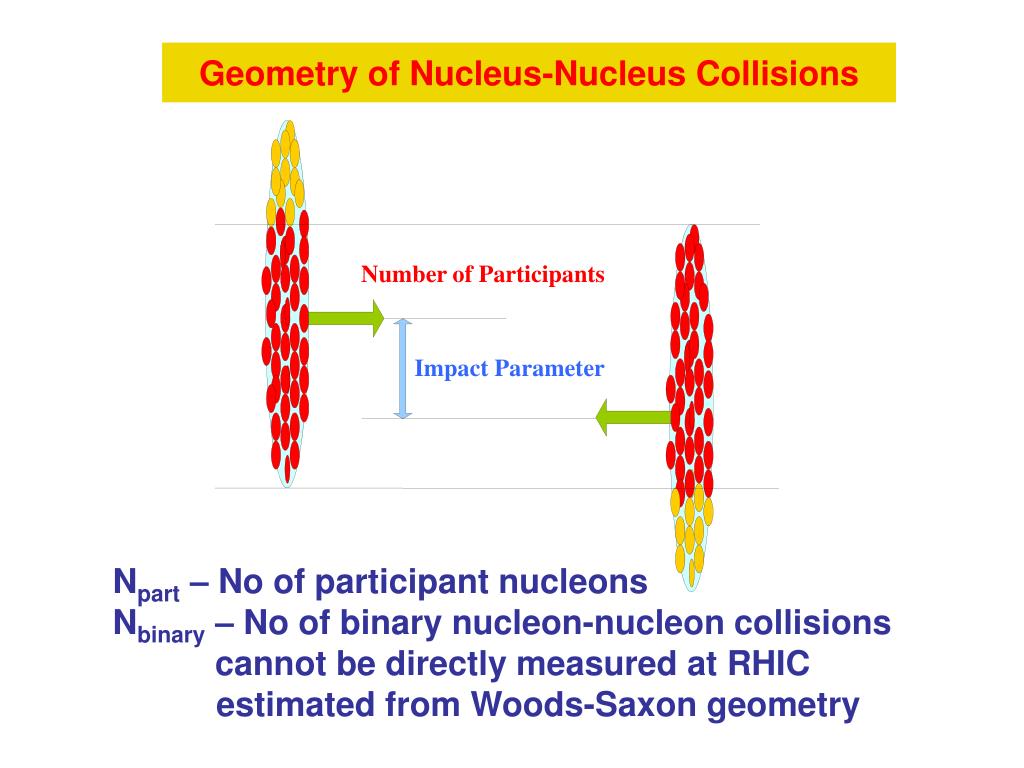 Geometry of Nucleus-Nucleus Collisions

Number of Participants

Impact Parameter

$N_{part}$ – No of participant nucleons
$N_{binary}$ – No of binary nucleon-nucleon collisions
cannot be directly measured at RHIC
estimated from Woods-Saxon geometry